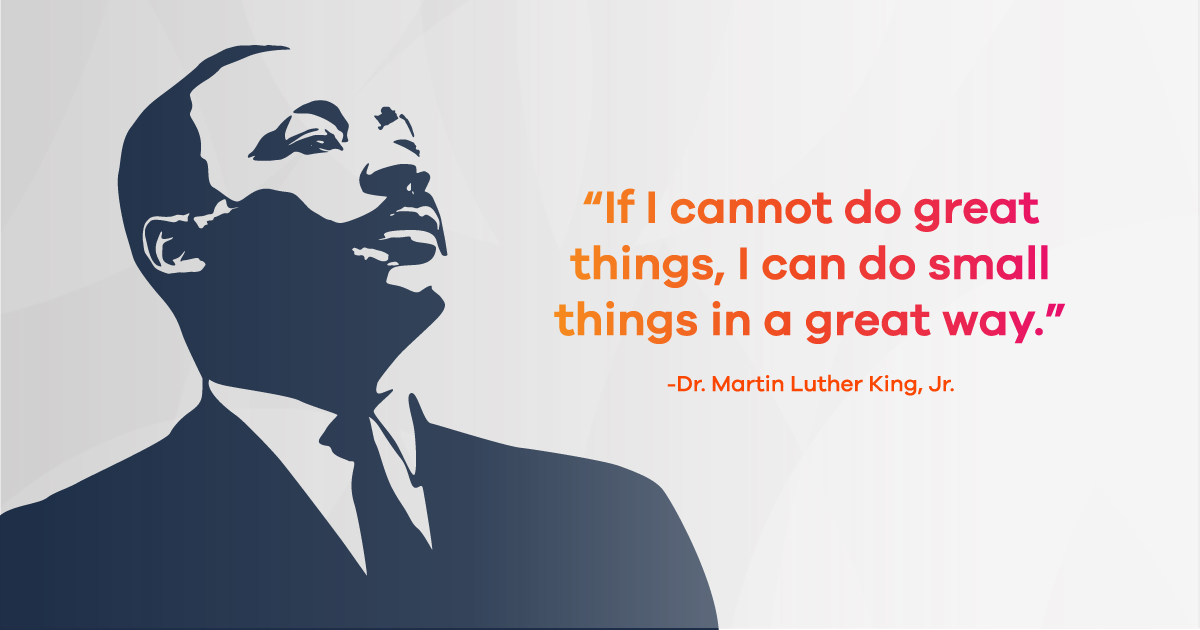 “If I cannot do great things, I can do small things in a great way.”

-Dr. Martin Luther King, Jr.